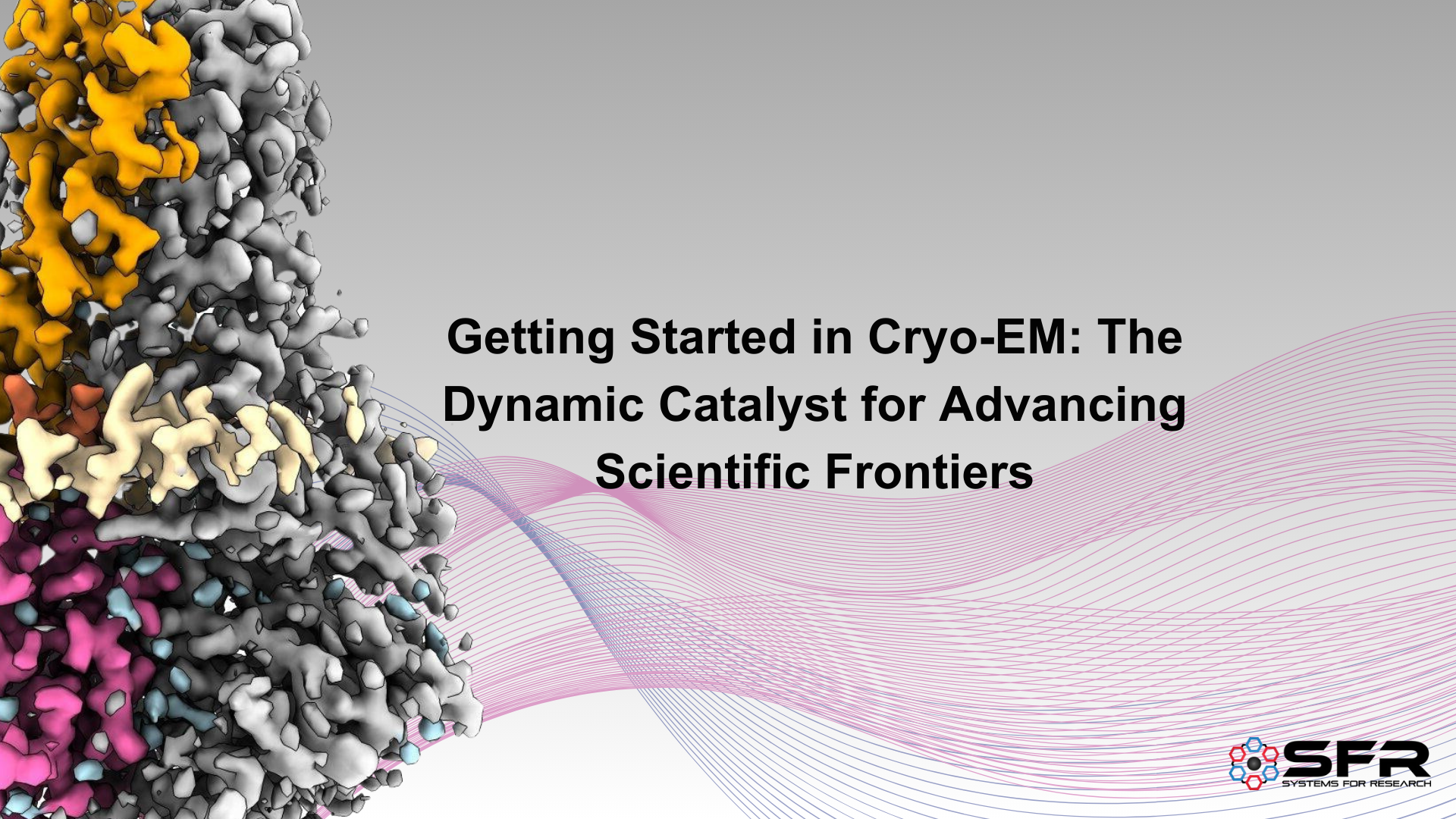 Getting Started in Cryo-EM: The Dynamic Catalyst for Advancing Scientific Frontiers

SFR
SYSTEMS FOR RESEARCH